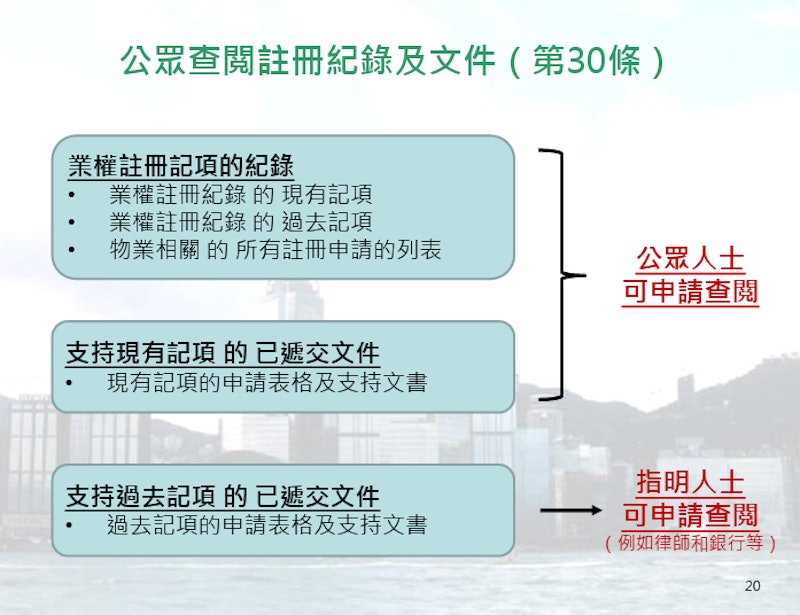 公眾查閱註冊紀錄及文件（第30條）

業權註冊記項的紀錄
• 業權註冊紀錄 的 現有記項
• 業權註冊紀錄 的 過去記項
• 物業相關 的 所有註冊申請的列表

支持現有記項 的 已遞交文件
• 現有記項的申請表格及支持文書

公眾人士
可申請查閱

支持過去記項 的 已遞交文件
• 過去記項的申請表格及支持文書

指明人士
可申請查閱
（例如律師和銀行等）

20